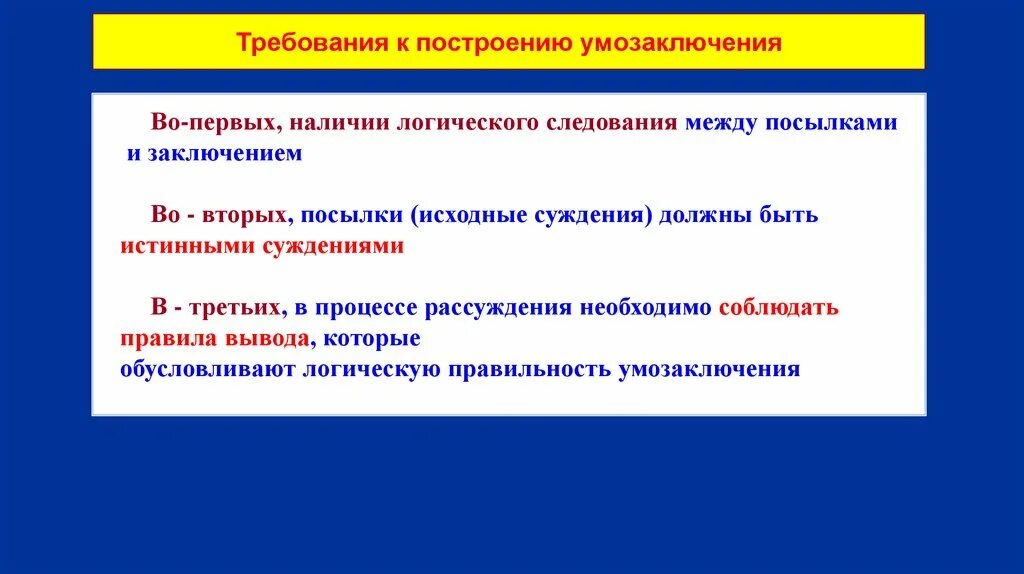 Требования к построению умозаключения

Во-первых, наличии логического следования между посылками и заключением

Во - вторых, посылки (исходные суждения) должны быть истинными суждениями

В - третьих, в процессе рассуждения необходимо соблюдать правила вывода, которые обусловливают логическую правильность умозаключения